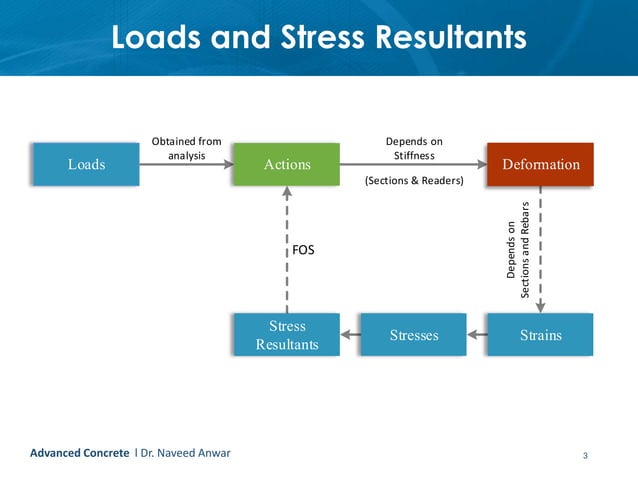 Loads and Stress Resultants

Loads

Obtained from analysis

Actions

Depends on Stiffness

(Sections & Readers)

Deformation

Depends on Sections and Rebars

FOS

Stress Resultants

Stresses

Strains

Advanced Concrete l Dr. Naveed Anwar

3